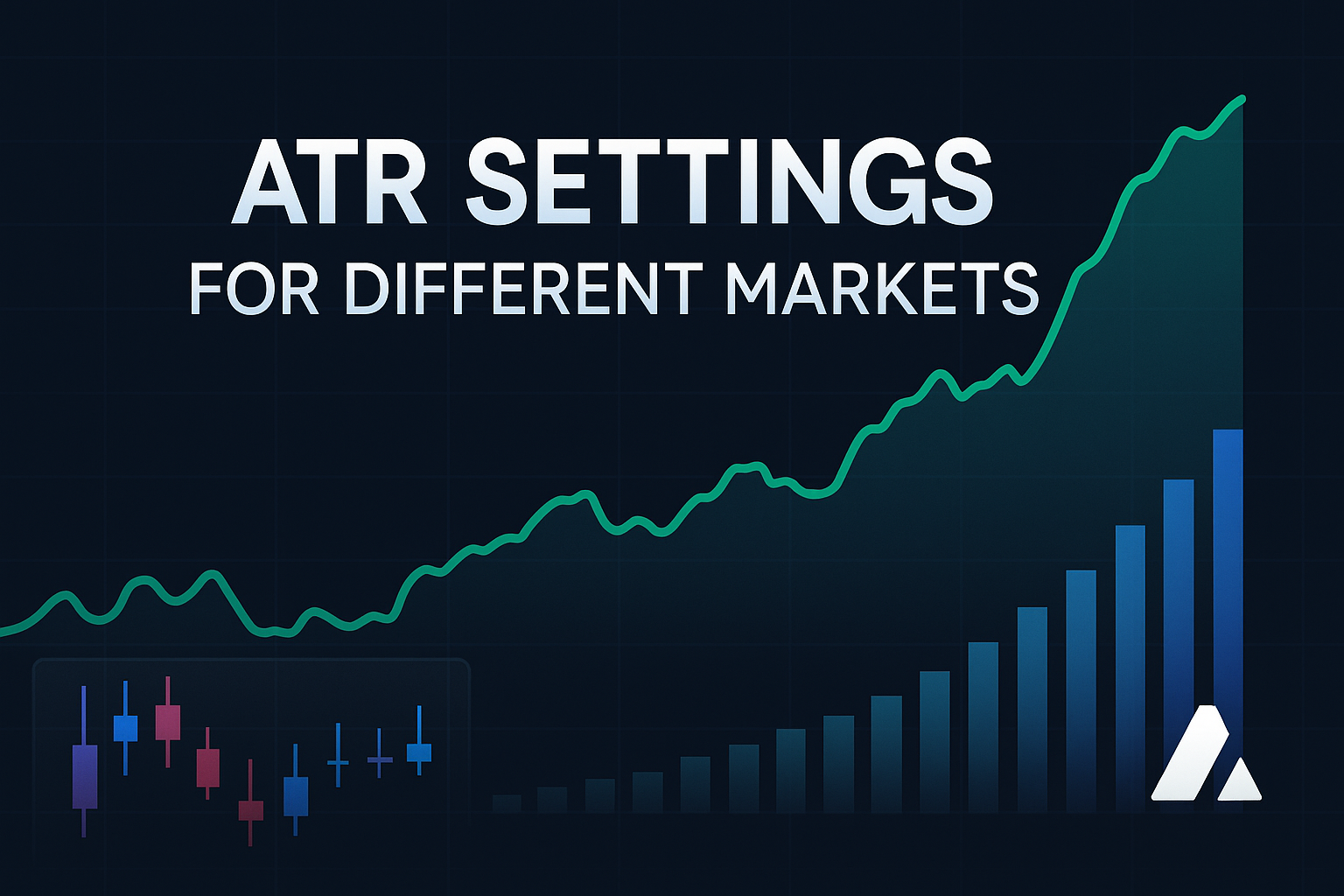 ATR SETTINGS
FOR DIFFERENT MARKETS